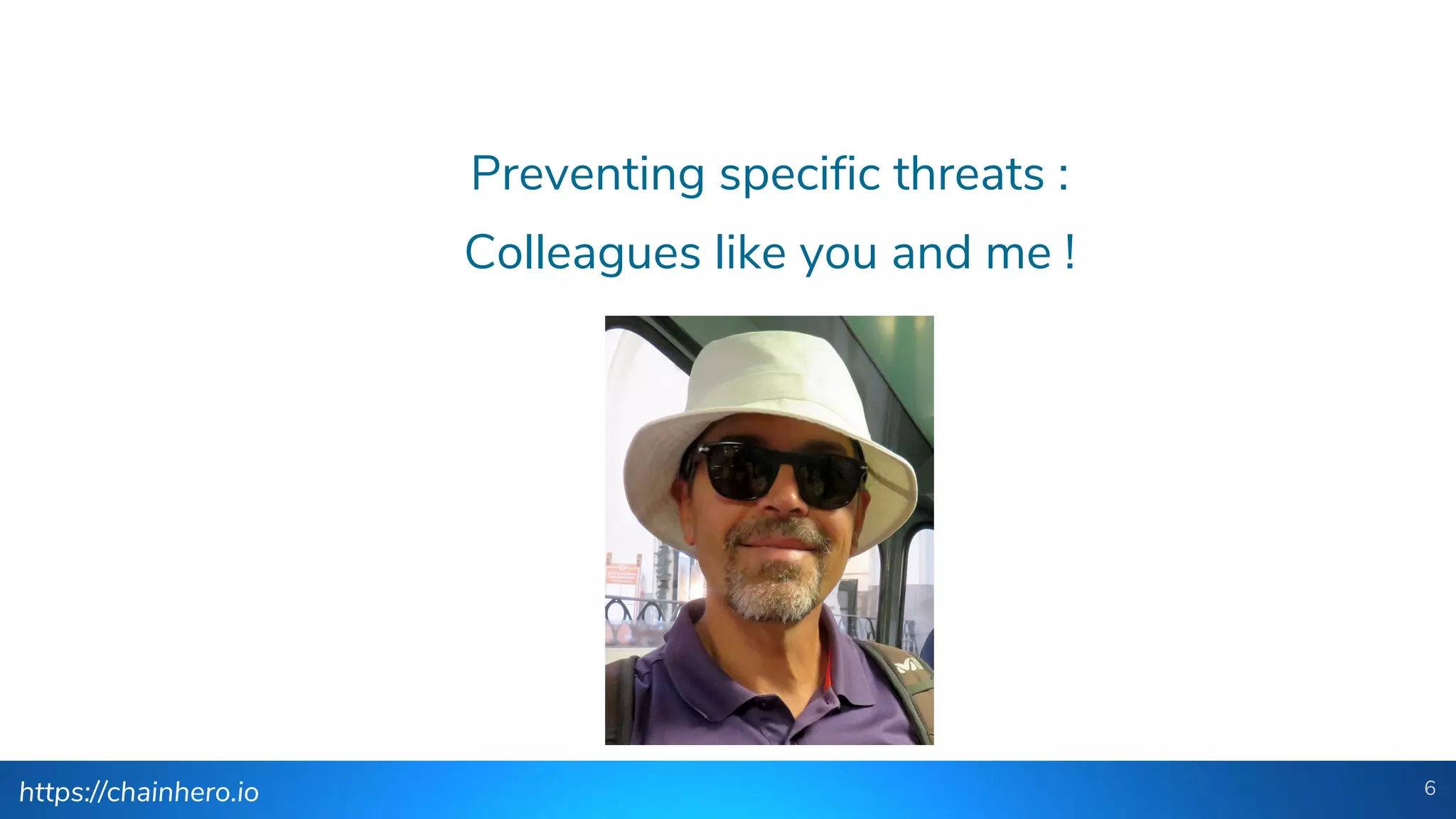 Preventing specific threats :

Colleagues like you and me !

https://chainhero.io

6